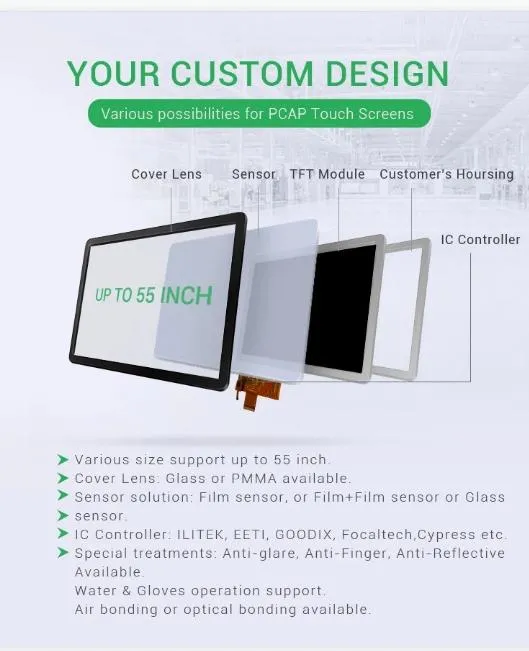 YOUR CUSTOM DESIGN

Various possibilities for PCAP Touch Screens

Cover Lens

Sensor

TFT Module

Customer's Hoursing

IC Controller

UP TO 55 INCH

➤ Various size support up to 55 inch.
➤ Cover Lens: Glass or PMMA available.
➤ Sensor solution: Film sensor, or Film+Film sensor or Glass
➤ sensor.
➤ IC Controller: ILITEK, EETI, GOODIX, Focaltech,Cypress etc.
➤ Special treatments: Anti-glare, Anti-Finger, Anti-Reflective Available.
Water & Gloves operation support.
Air bonding or optical bonding available.